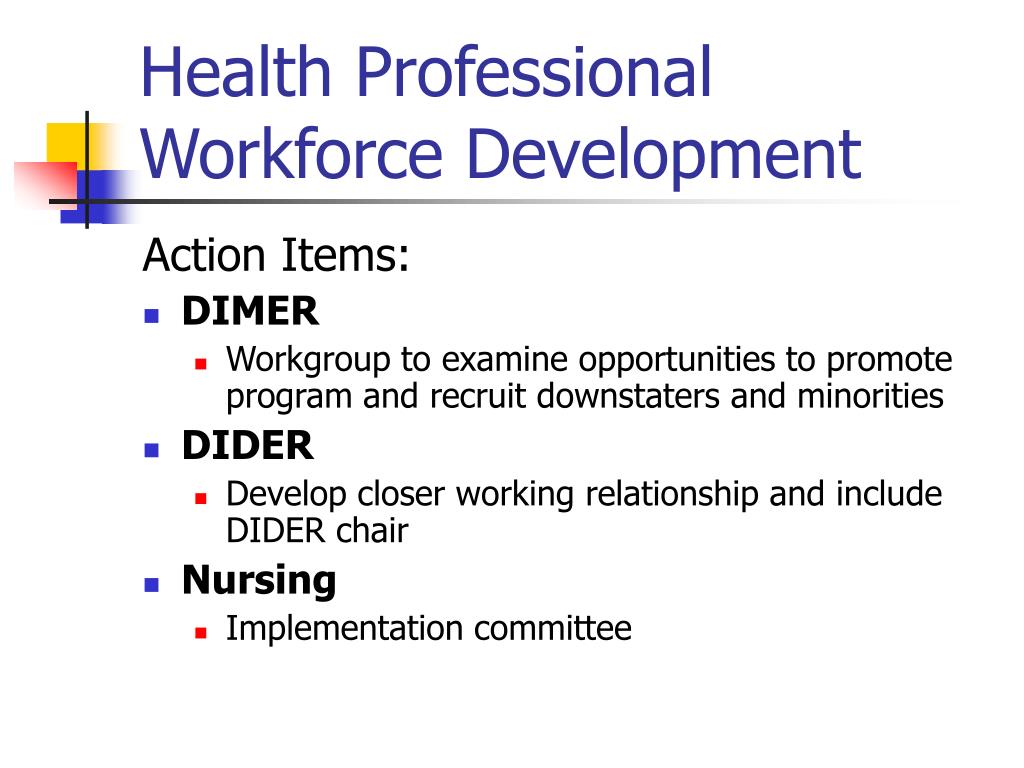 Health Professional Workforce Development

Action Items:

- DIMER
  - Workgroup to examine opportunities to promote program and recruit downstaters and minorities
- DIDER
  - Develop closer working relationship and include DIDER chair
- Nursing
  - Implementation committee